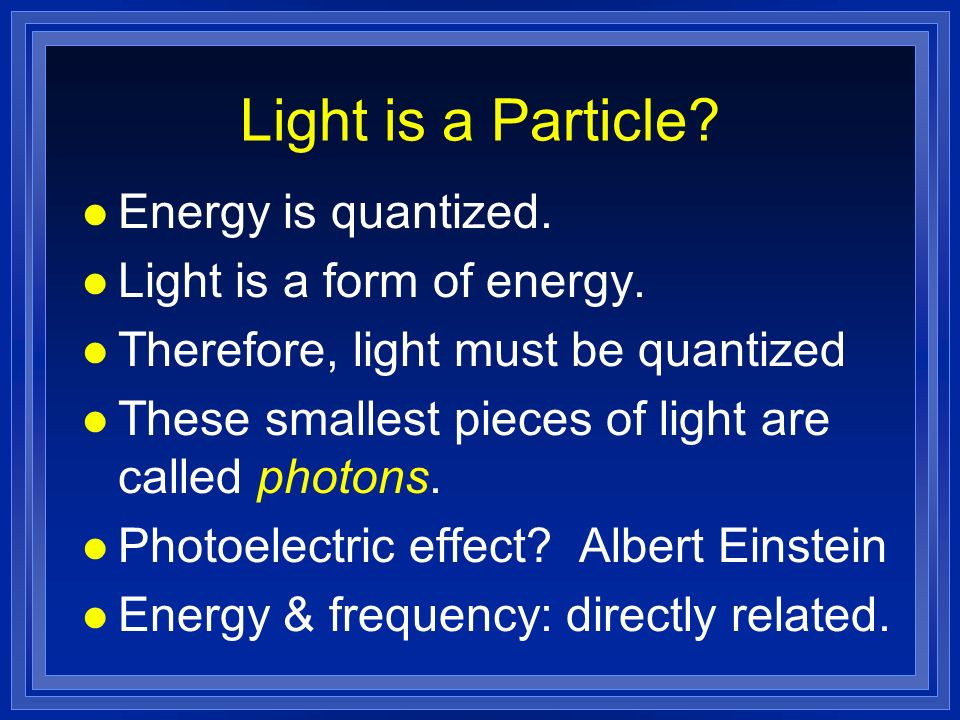 Light is a Particle?

- Energy is quantized.
- Light is a form of energy.
- Therefore, light must be quantized
- These smallest pieces of light are called photons.
- Photoelectric effect? Albert Einstein
- Energy & frequency: directly related.